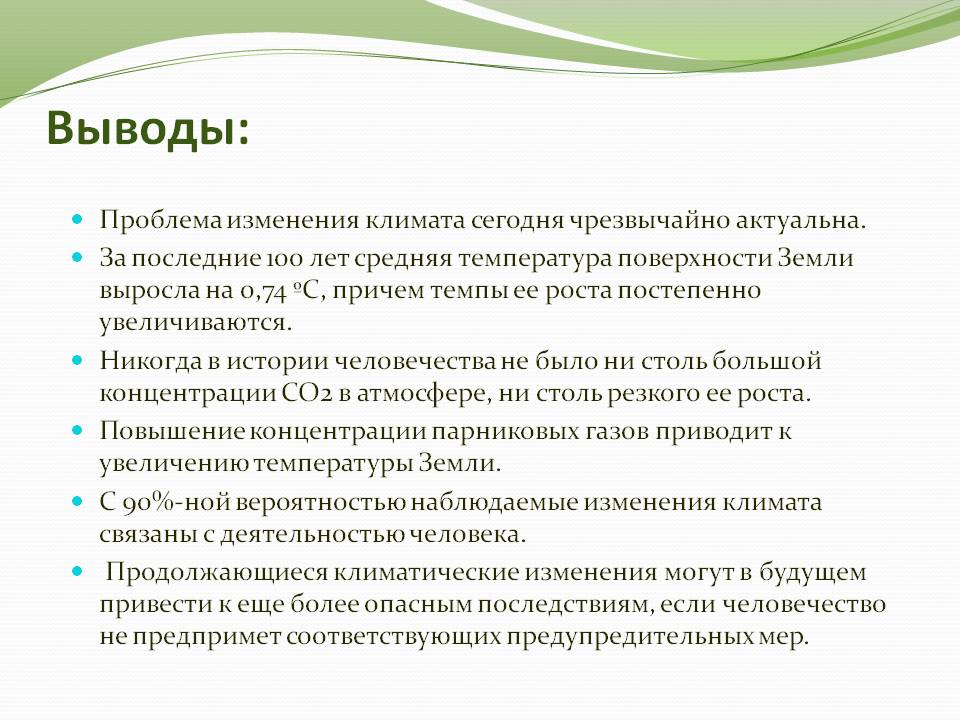 Выводы:

- Проблема изменения климата сегодня чрезвычайно актуальна.
- За последние 100 лет средняя температура поверхности Земли выросла на 0,74 ºС, причем темпы ее роста постепенно увеличиваются.
- Никогда в истории человечества не было ни столь большой концентрации СО2 в атмосфере, ни столь резкого ее роста.
- Повышение концентрации парниковых газов приводит к увеличению температуры Земли.
- С 90%-ной вероятностью наблюдаемые изменения климата связаны с деятельностью человека.
- Продолжающиеся климатические изменения могут в будущем привести к еще более опасным последствиям, если человечество не предпримет соответствующих предупредительных мер.